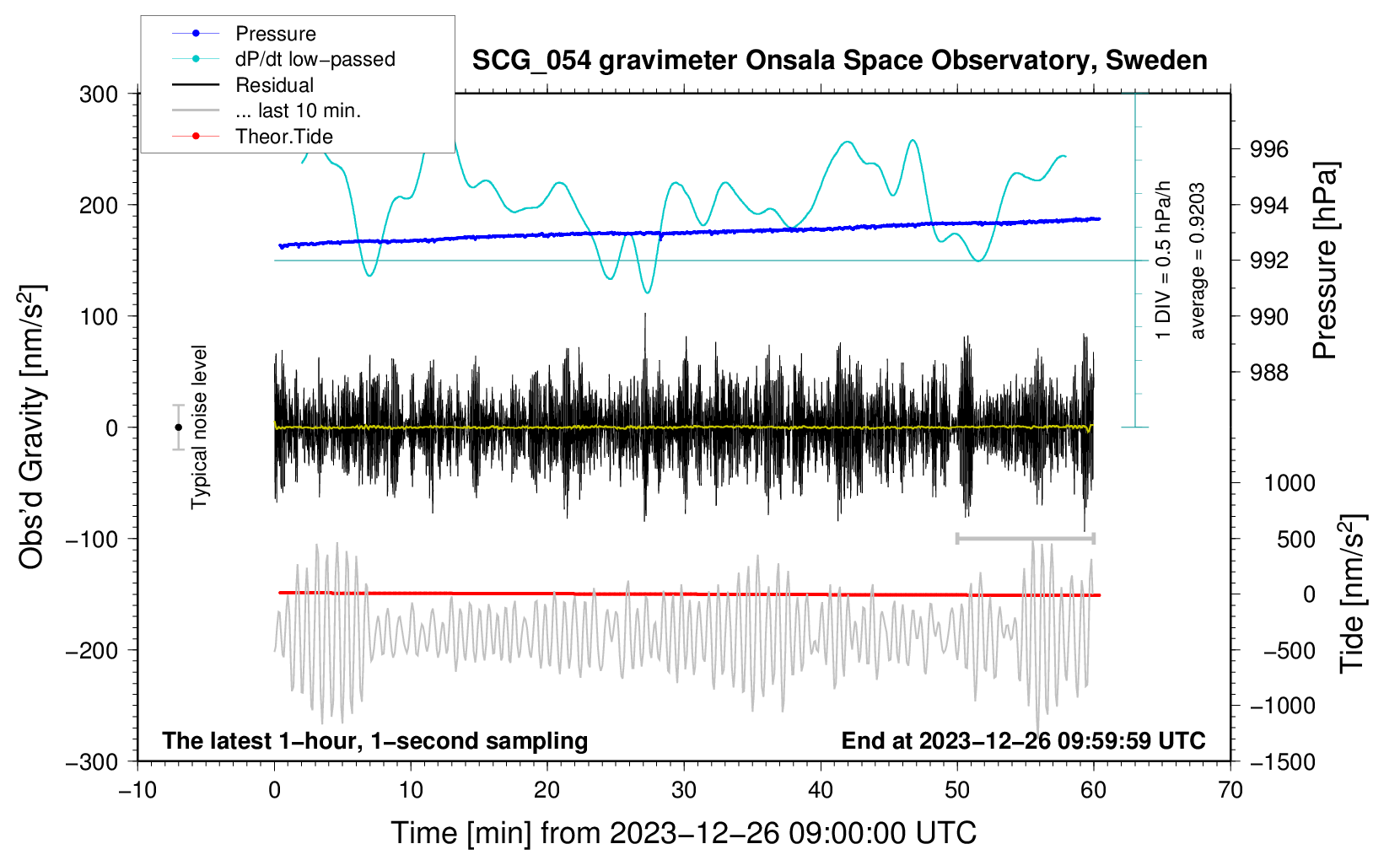 Pressure
dP/dt low−passed
Residual
... last 10 min.
Theor.Tide

SCG_054 gravimeter Onsala Space Observatory, Sweden

300
200
100
0
−100
−200
−300

Obs'd Gravity [nm/s$^2$]

Typical noise level

1 DIV = 0.5 hPa/h
average = 0.9203

996
994
992
990
988

Pressure [hPa]

1000
500
0
−500
−1000
−1500

Tide [nm/s$^2$]

The latest 1−hour, 1−second sampling
End at 2023−12−26 09:59:59 UTC

−10
0
10
20
30
40
50
60
70

Time [min] from 2023−12−26 09:00:00 UTC